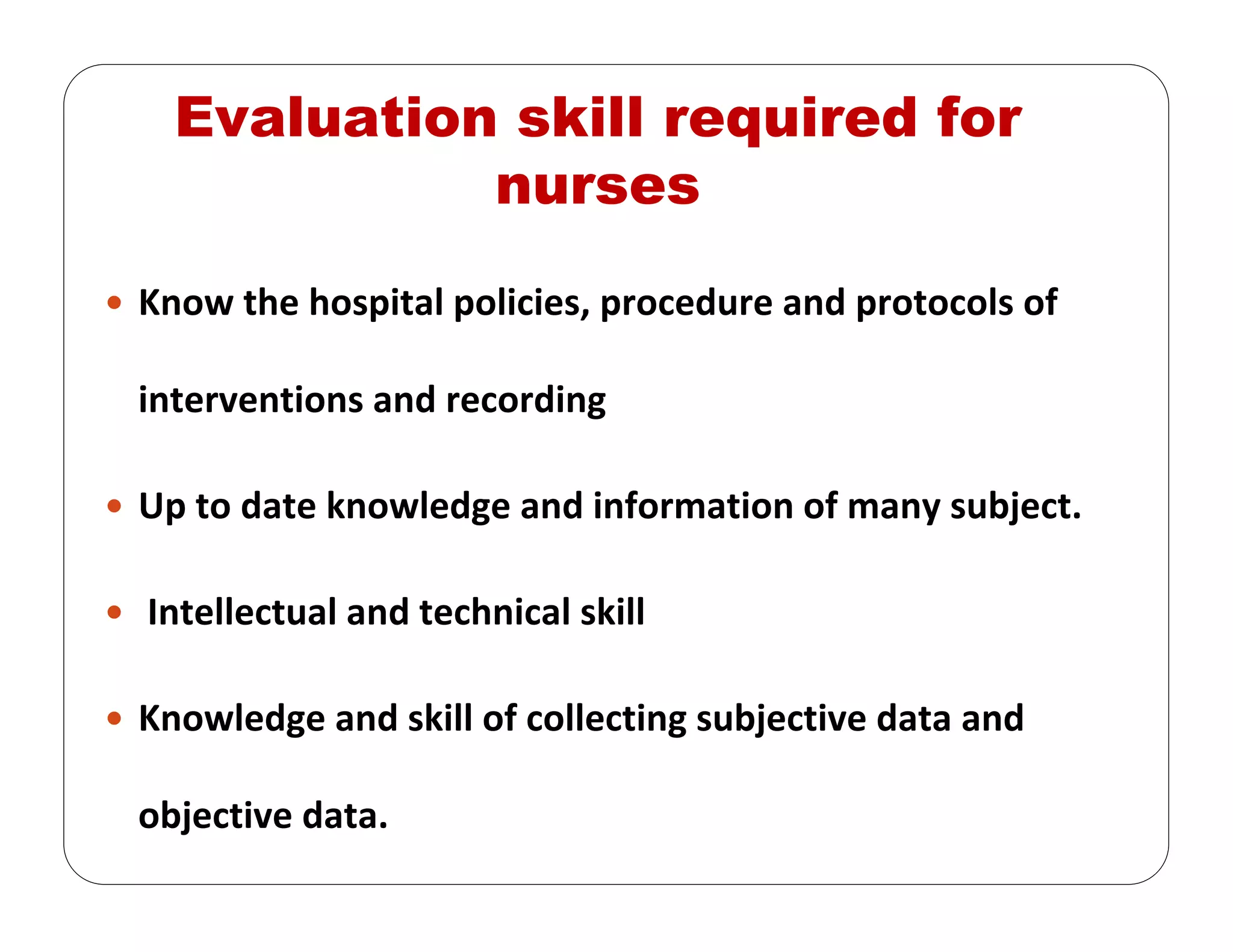 Evaluation skill required for nurses

• Know the hospital policies, procedure and protocols of interventions and recording

• Up to date knowledge and information of many subject.

• Intellectual and technical skill

• Knowledge and skill of collecting subjective data and objective data.